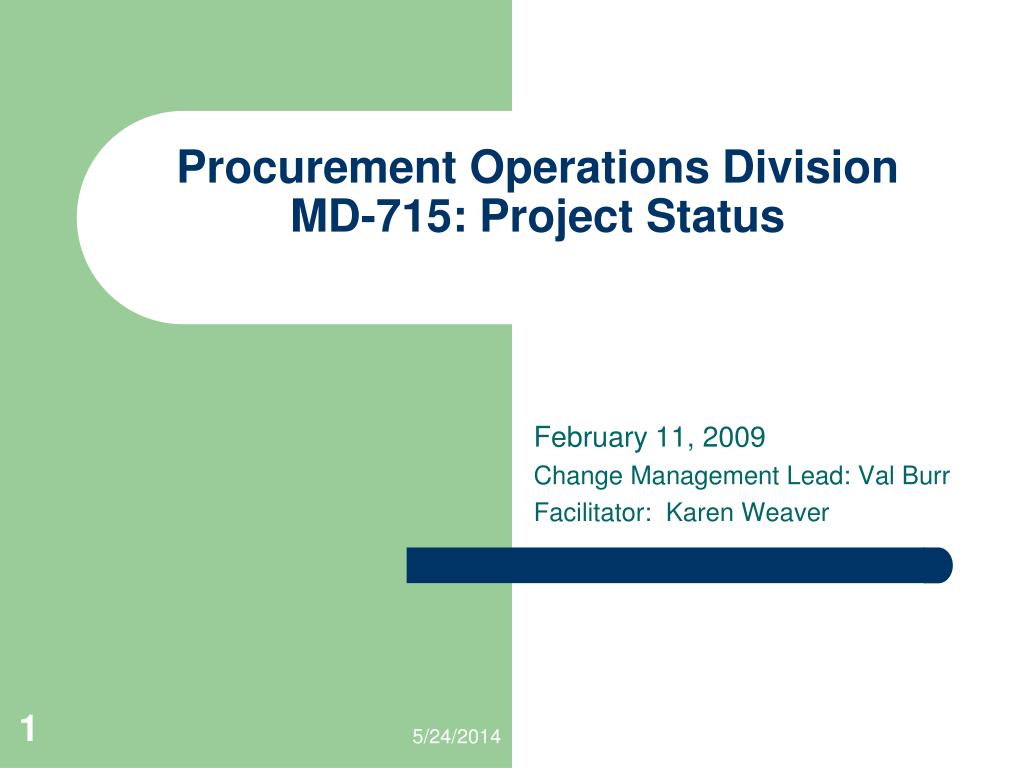 Procurement Operations Division
MD-715: Project Status

February 11, 2009
Change Management Lead: Val Burr
Facilitator: Karen Weaver

1

5/24/2014